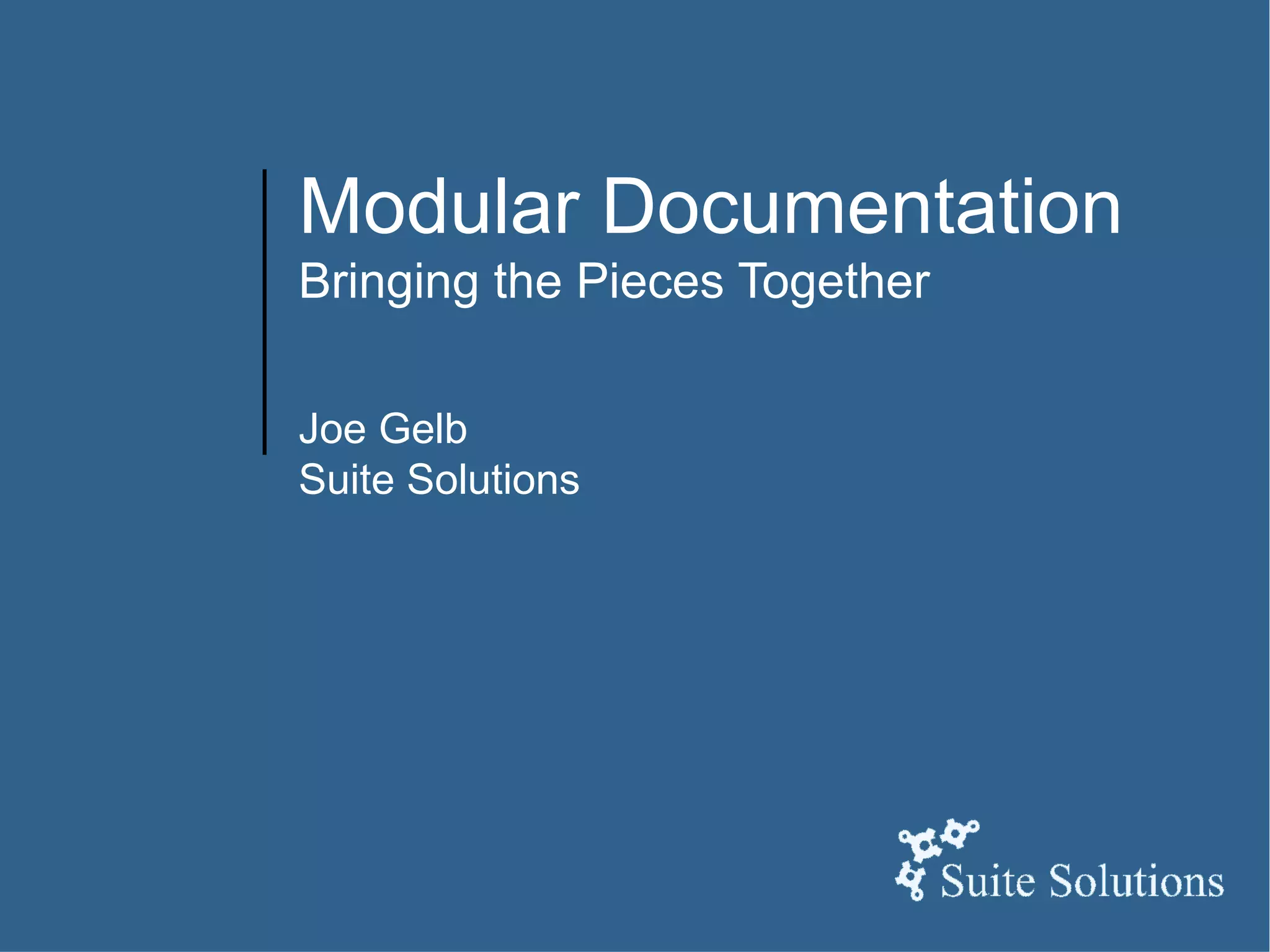 Modular Documentation
Bringing the Pieces Together

Joe Gelb
Suite Solutions

Suite Solutions